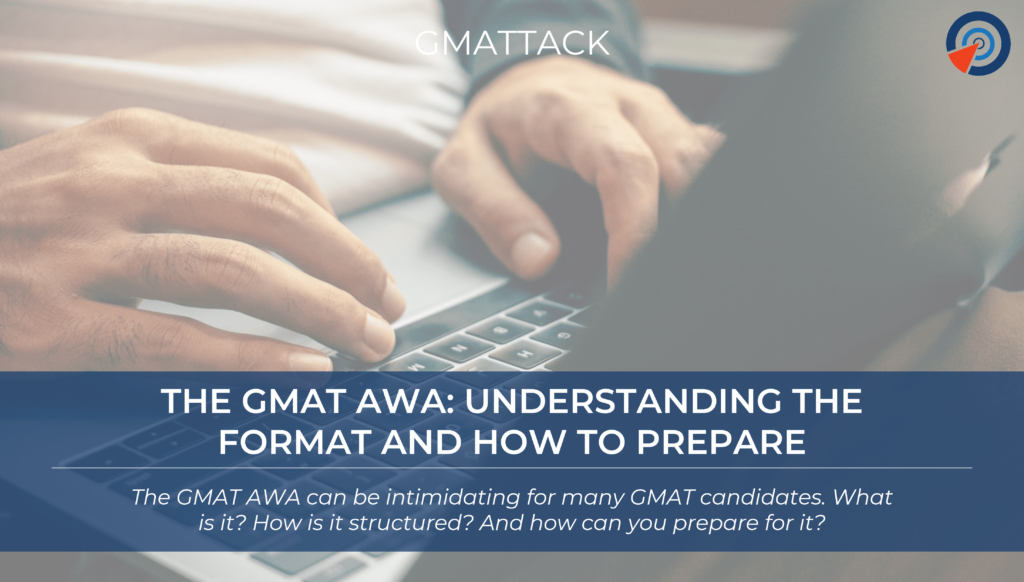 GMATTACK

THE GMAT AWA: UNDERSTANDING THE FORMAT AND HOW TO PREPARE

The GMAT AWA can be intimidating for many GMAT candidates. What is it? How is it structured? And how can you prepare for it?